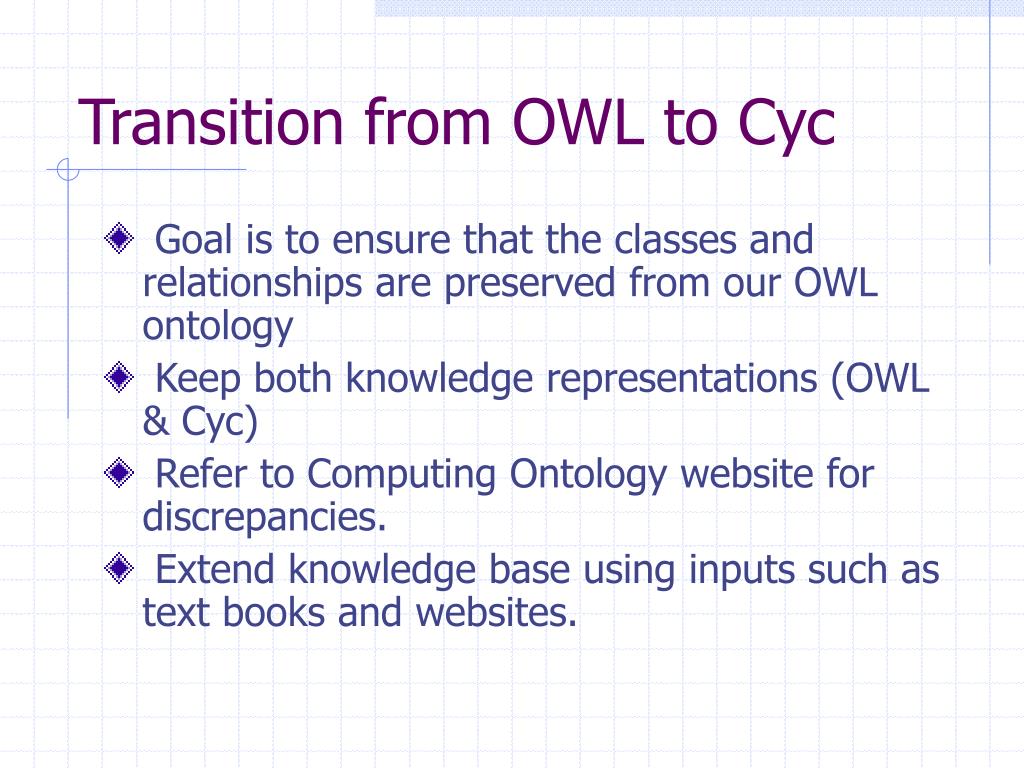 Transition from OWL to Cyc

Goal is to ensure that the classes and relationships are preserved from our OWL ontology

Keep both knowledge representations (OWL & Cyc)

Refer to Computing Ontology website for discrepancies.

Extend knowledge base using inputs such as text books and websites.